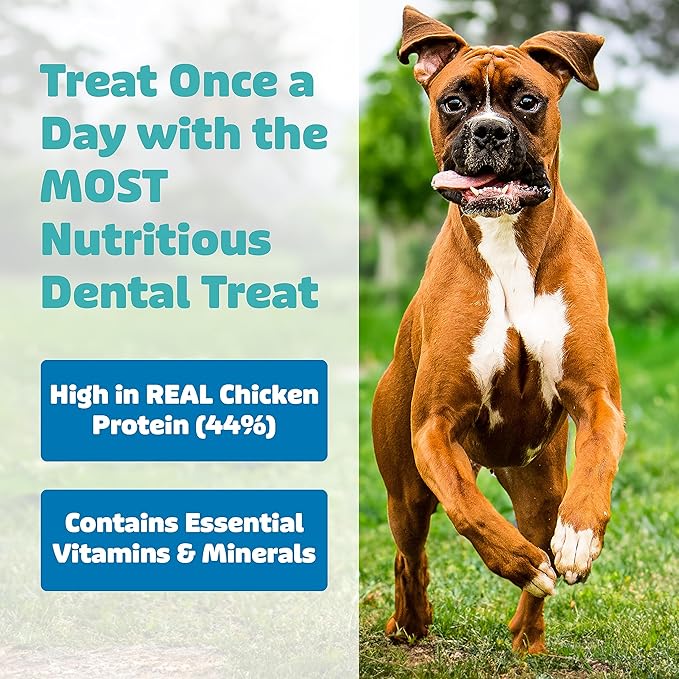 Treat Once a Day with the MOST Nutritious Dental Treat

High in REAL Chicken Protein (44%)

Contains Essential Vitamins & Minerals